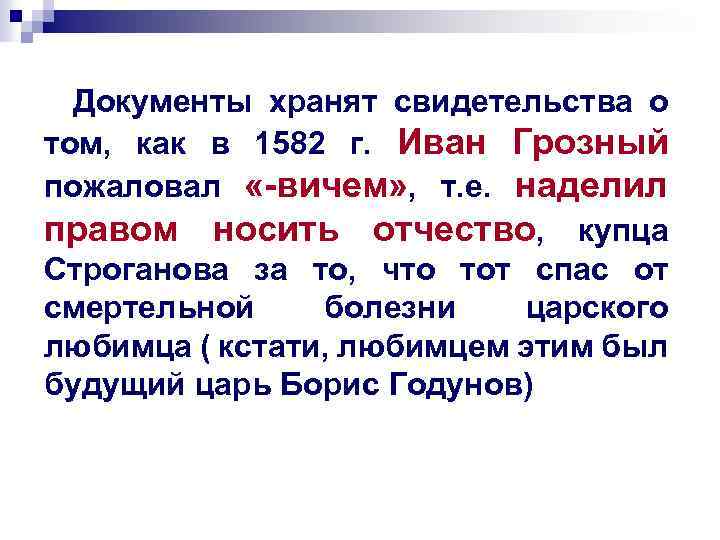 Документы хранят свидетельства о том, как в 1582 г. Иван Грозный пожаловал «-вичем», т.е. наделил правом носить отчество, купца Строганова за то, что тот спас от смертельной болезни царского любимца ( кстати, любимцем этим был будущий царь Борис Годунов)